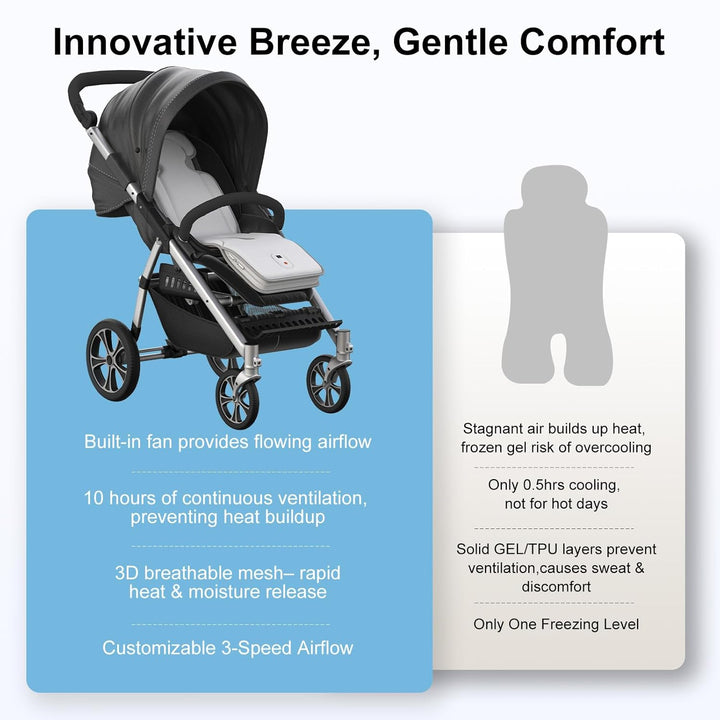 Innovative Breeze, Gentle Comfort

Built-in fan provides flowing airflow

10 hours of continuous ventilation, preventing heat buildup

3D breathable mesh– rapid heat & moisture release

Customizable 3-Speed Airflow

Stagnant air builds up heat, frozen gel risk of overcooling

Only 0.5hrs cooling, not for hot days

Solid GEL/TPU layers prevent ventilation,causes sweat & discomfort

Only One Freezing Level